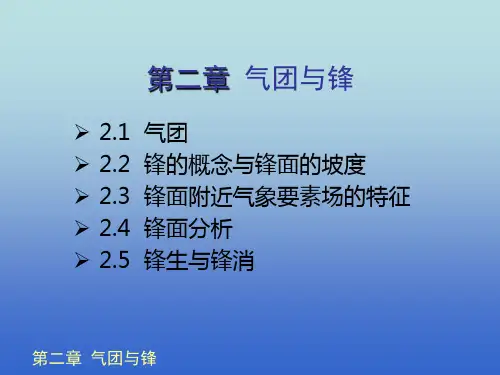 第二章 气团与锋

➢ 2.1 气团
➢ 2.2 锋的概念与锋面的坡度
➢ 2.3 锋面附近气象要素场的特征
➢ 2.4 锋面分析
➢ 2.5 锋生与锋消

第二章 气团与锋